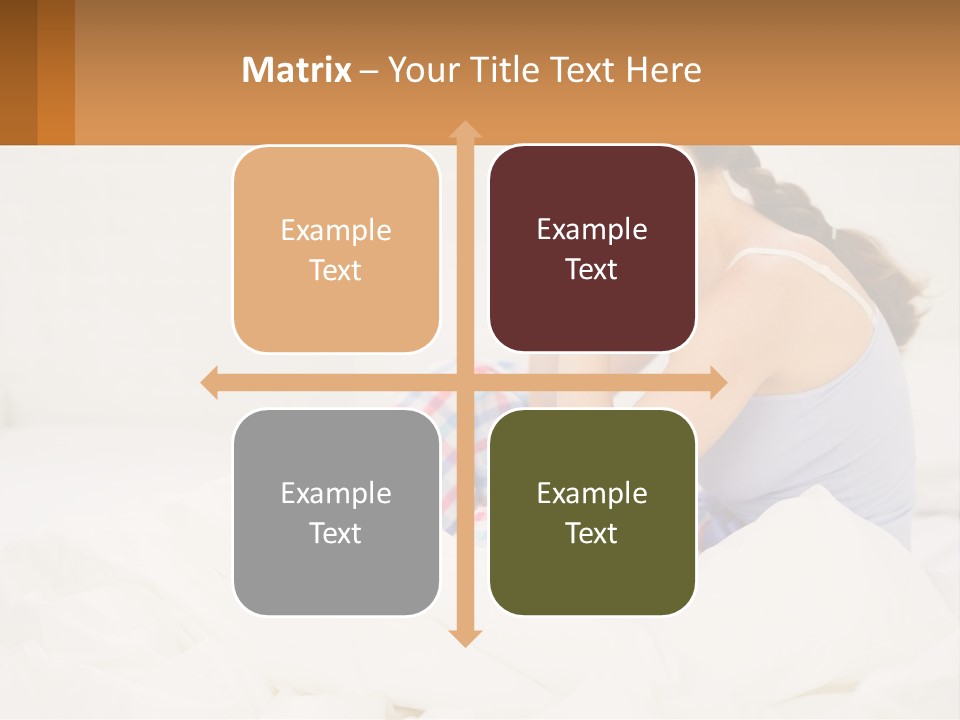 Matrix – Your Title Text Here

Example Text

Example Text

Example Text

Example Text